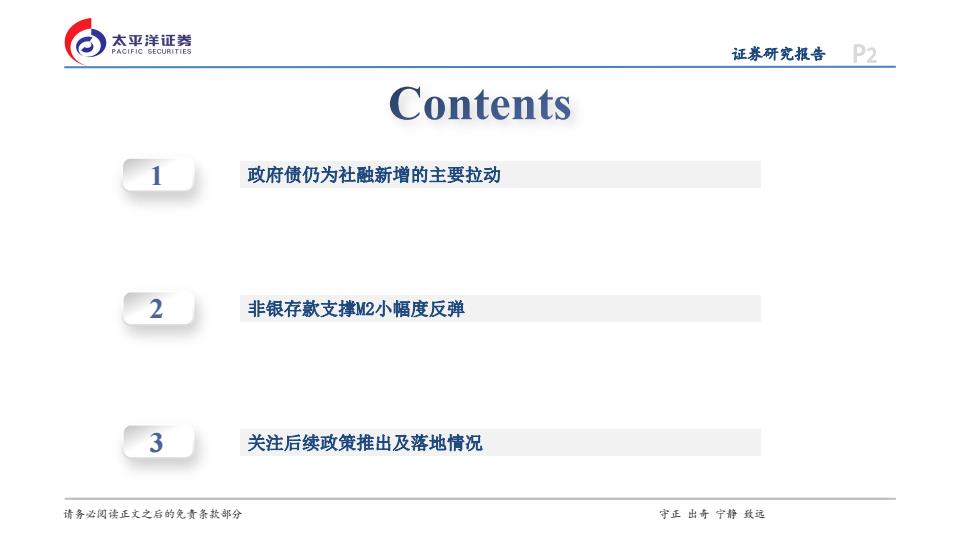 太平洋证券
PACIFIC SECURITIES

证券研究报告 P2

Contents

1 政府债仍为社融新增的主要拉动

2 非银存款支撑M2小幅度反弹

3 关注后续政策推出及落地情况

请务必阅读正文之后的免责条款部分

守正 出奇 宁静 致远